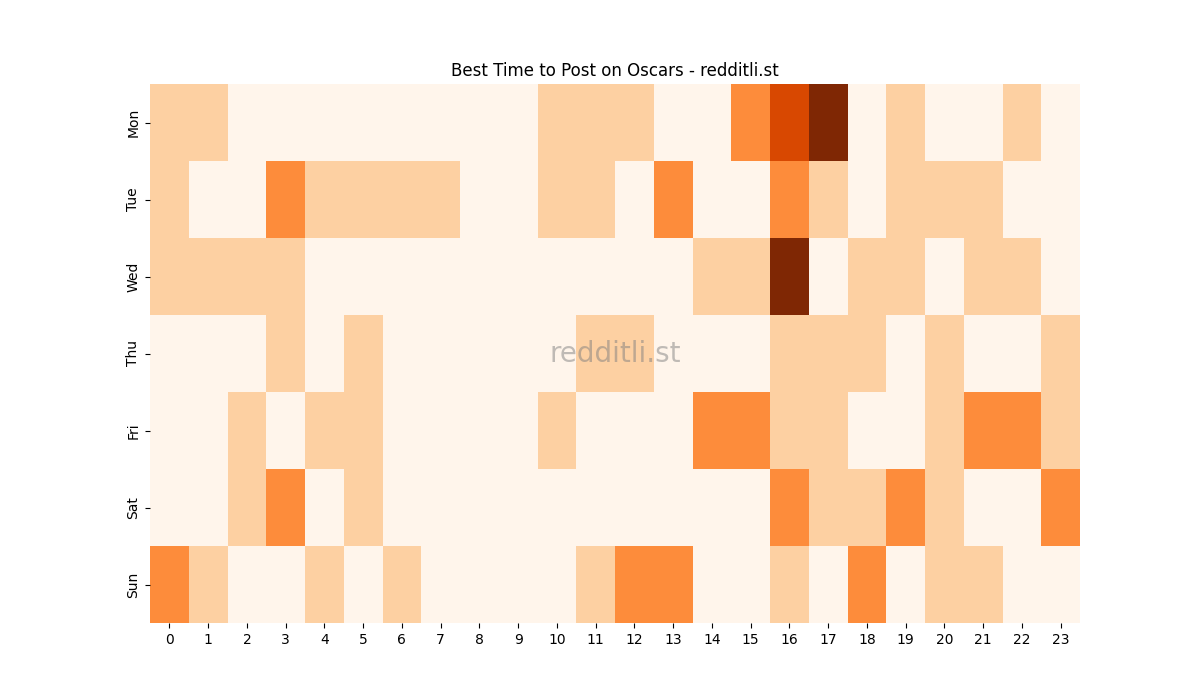 Best Time to Post on Oscars - redditli.st

Mon
Tue
Wed
Thu
Fri
Sat
Sun

redditli.st

0 1 2 3 4 5 6 7 8 9 10 11 12 13 14 15 16 17 18 19 20 21 22 23